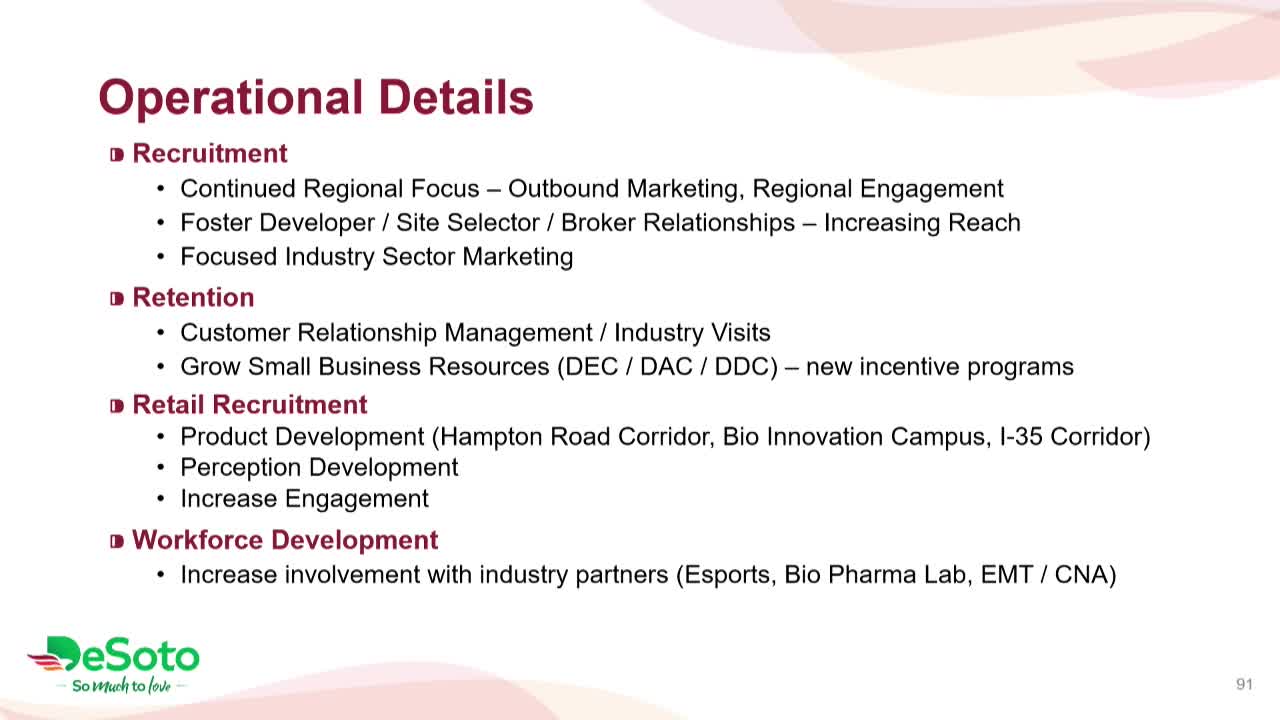 Operational Details

Recruitment
• Continued Regional Focus – Outbound Marketing, Regional Engagement
• Foster Developer / Site Selector / Broker Relationships – Increasing Reach
• Focused Industry Sector Marketing

Retention
• Customer Relationship Management / Industry Visits
• Grow Small Business Resources (DEC / DAC / DDC) – new incentive programs

Retail Recruitment
• Product Development (Hampton Road Corridor, Bio Innovation Campus, I-35 Corridor)
• Perception Development
• Increase Engagement

Workforce Development
• Increase involvement with industry partners (Esports, Bio Pharma Lab, EMT / CNA)

DeSoto
– So much to love –

91